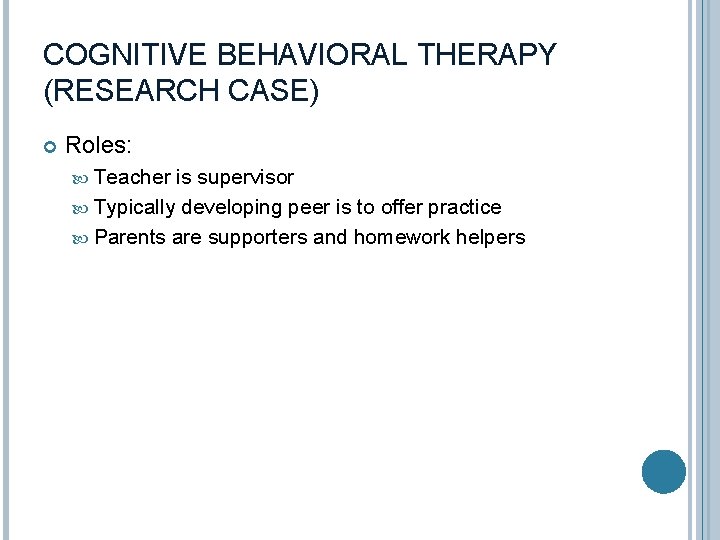 COGNITIVE BEHAVIORAL THERAPY (RESEARCH CASE)

Roles:

Teacher is supervisor

Typically developing peer is to offer practice

Parents are supporters and homework helpers